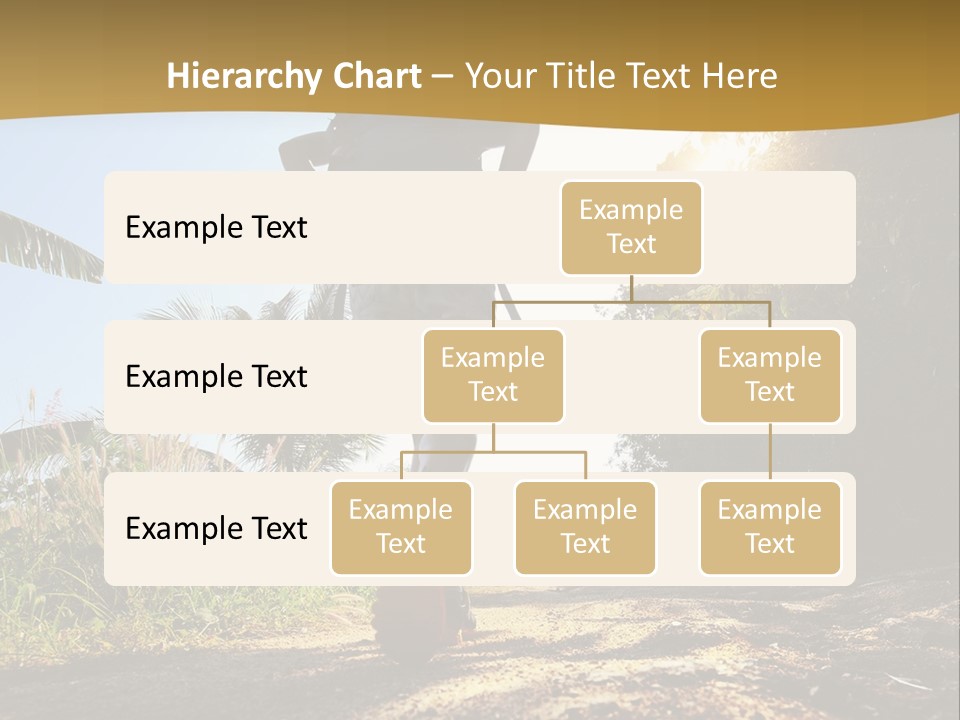 Hierarchy Chart – Your Title Text Here

Example Text

Example Text

Example Text

Example Text

Example Text

Example Text

Example Text

Example Text

Example Text